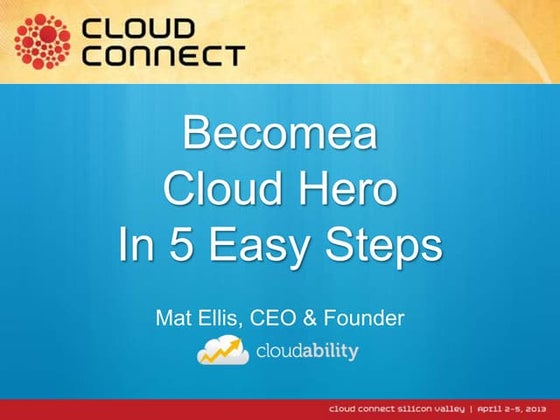 CLOUD CONNECT

Becomea Cloud Hero In 5 Easy Steps

Mat Ellis, CEO & Founder

cloudability

cloud connect silicon valley | April 2-5, 2013